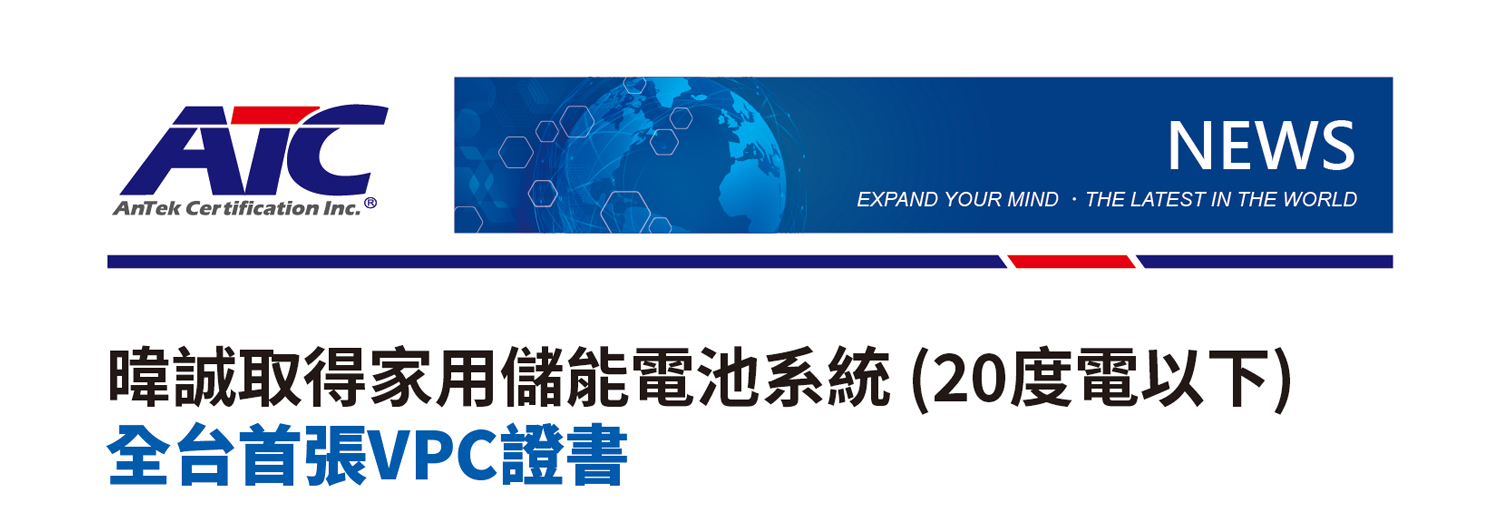 ATC
AnTek Certification Inc.®

NEWS
EXPAND YOUR MIND · THE LATEST IN THE WORLD

暐誠取得家用儲能電池系統 (20度電以下)
全台首張VPC證書